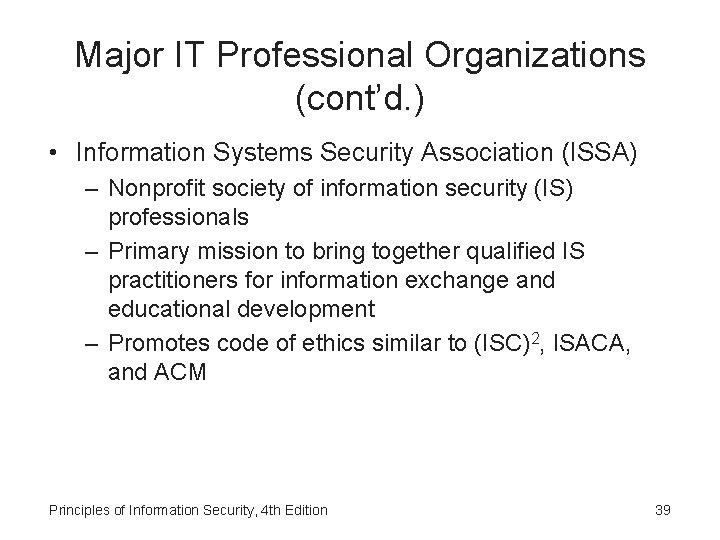 Major IT Professional Organizations (cont'd.)

• Information Systems Security Association (ISSA)
– Nonprofit society of information security (IS) professionals
– Primary mission to bring together qualified IS practitioners for information exchange and educational development
– Promotes code of ethics similar to $(ISC)^2$, ISACA, and ACM

Principles of Information Security, 4th Edition

39